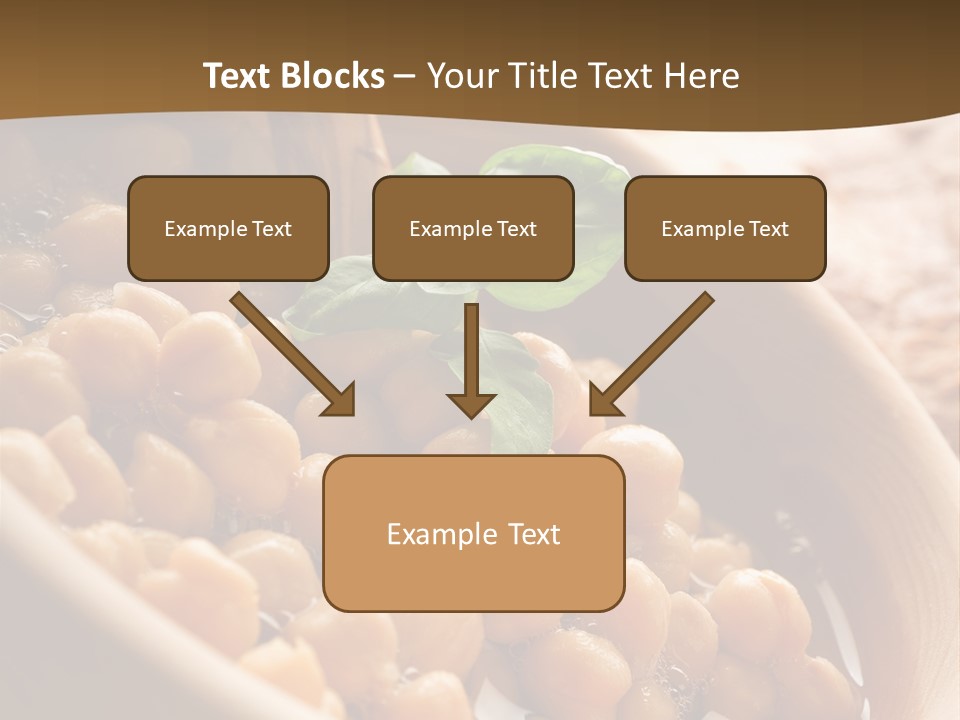 Text Blocks – Your Title Text Here

Example Text

Example Text

Example Text

Example Text